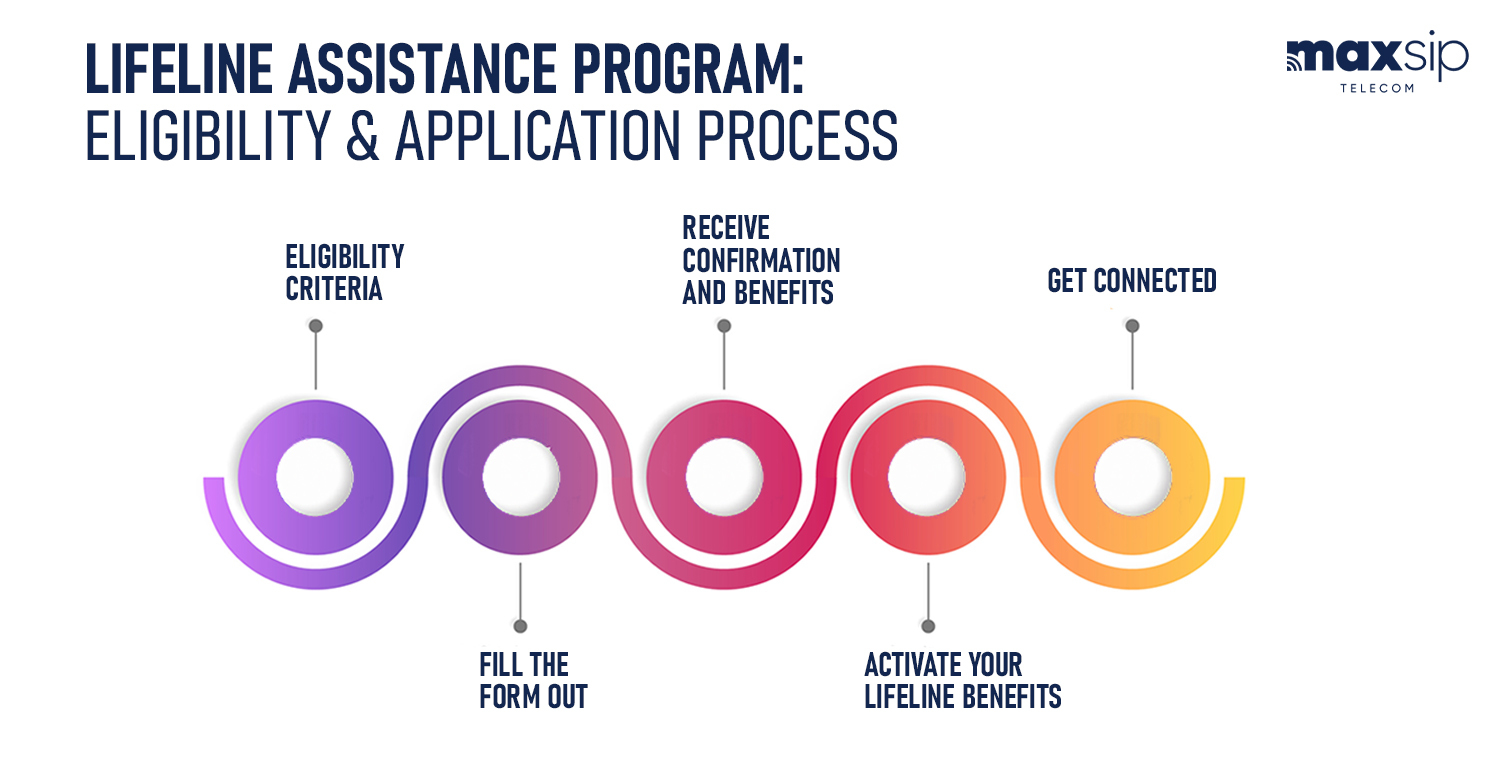 LIFELINE ASSISTANCE PROGRAM:
ELIGIBILITY & APPLICATION PROCESS

maxsip
TELECOM

ELIGIBILITY CRITERIA

FILL THE FORM OUT

RECEIVE CONFIRMATION AND BENEFITS

ACTIVATE YOUR LIFELINE BENEFITS

GET CONNECTED